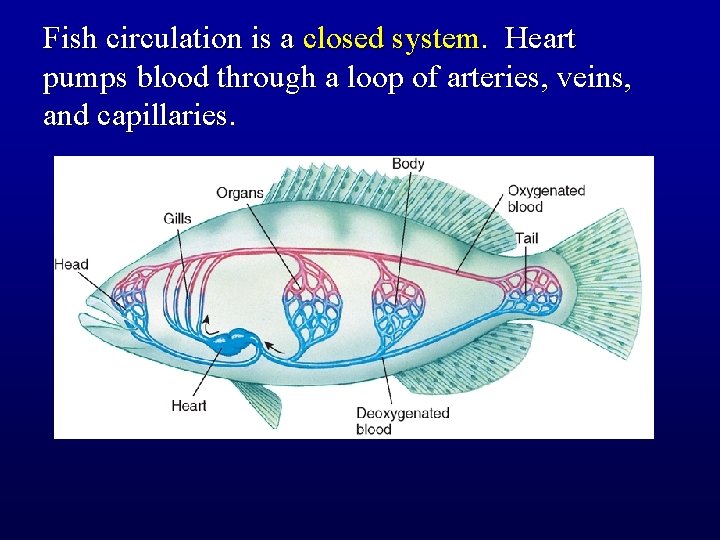 Fish circulation is a closed system. Heart pumps blood through a loop of arteries, veins, and capillaries.

Body
Organs
Oxygenated blood
Gills
Tail
Head
Heart
Deoxygenated blood